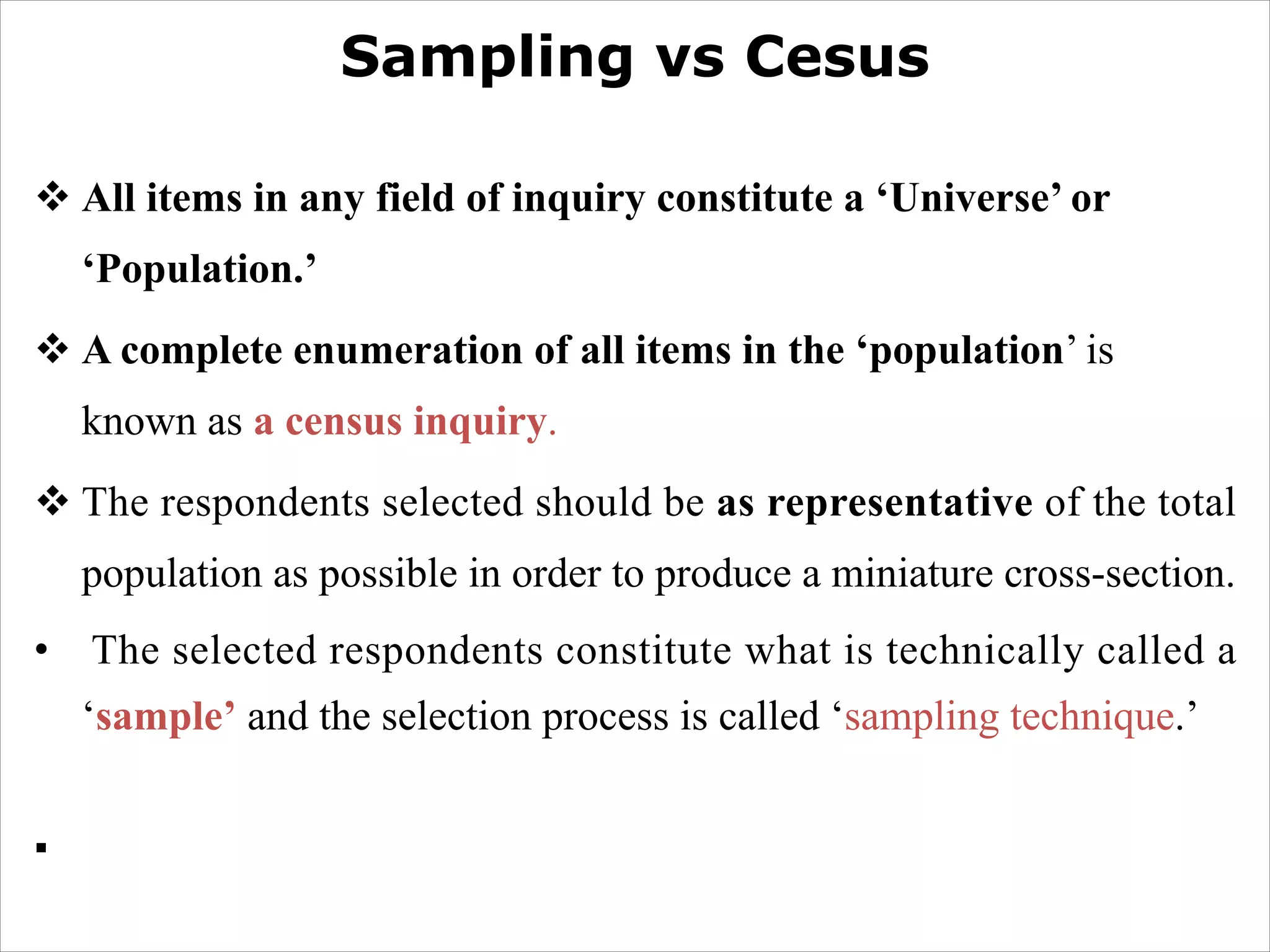 Sampling vs Cesus

❖ All items in any field of inquiry constitute a ‘Universe’ or ‘Population.’

❖ A complete enumeration of all items in the ‘population’ is known as a census inquiry.

❖ The respondents selected should be as representative of the total population as possible in order to produce a miniature cross-section.

• The selected respondents constitute what is technically called a ‘sample’ and the selection process is called ‘sampling technique.’

▪